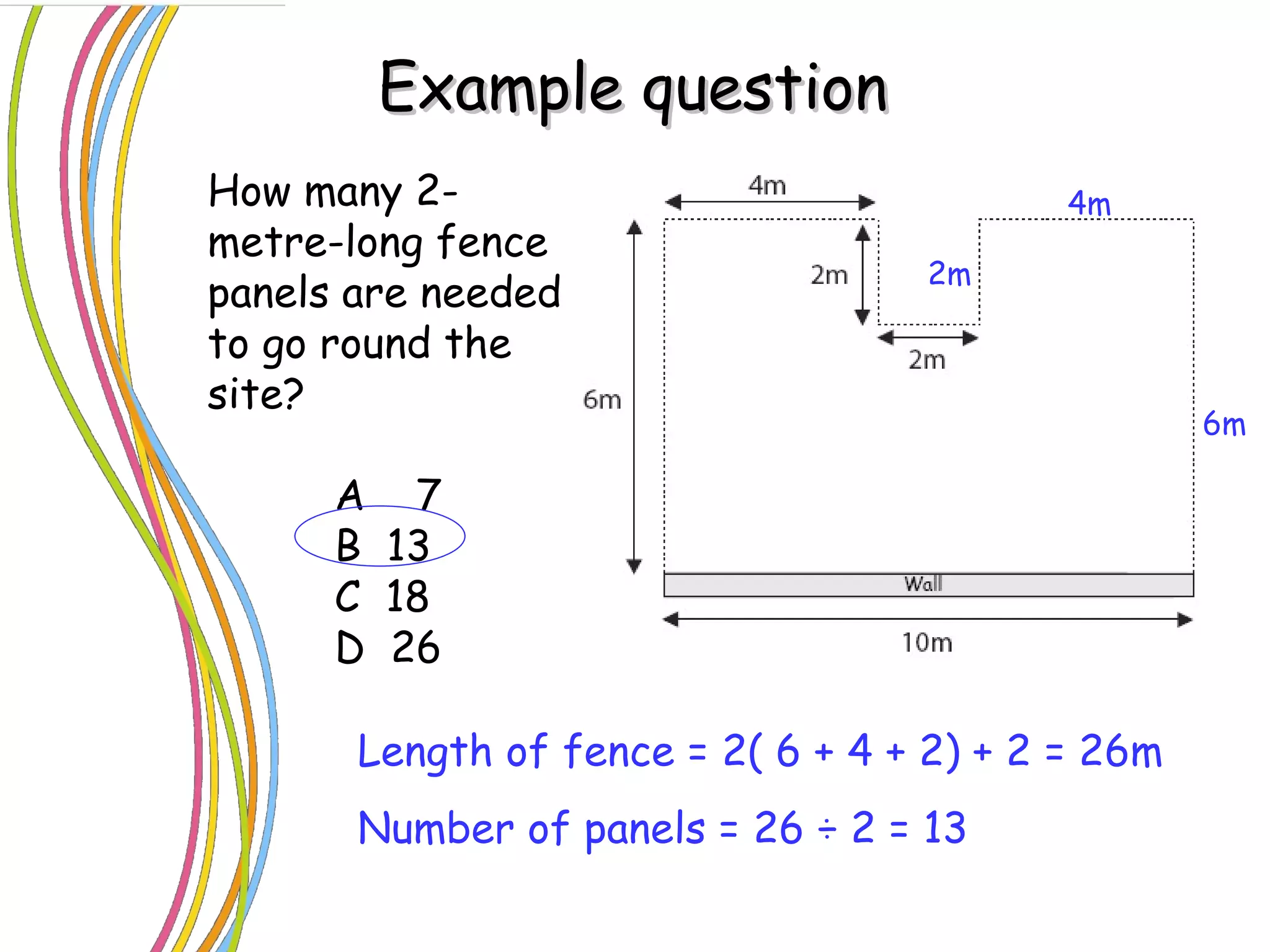 Example question

How many 2-metre-long fence panels are needed to go round the site?

A 7
B 13
C 18
D 26

4m
4m
2m
2m
2m
6m
6m
Wall
10m

Length of fence = 2( 6 + 4 + 2) + 2 = 26m

Number of panels = 26 ÷ 2 = 13